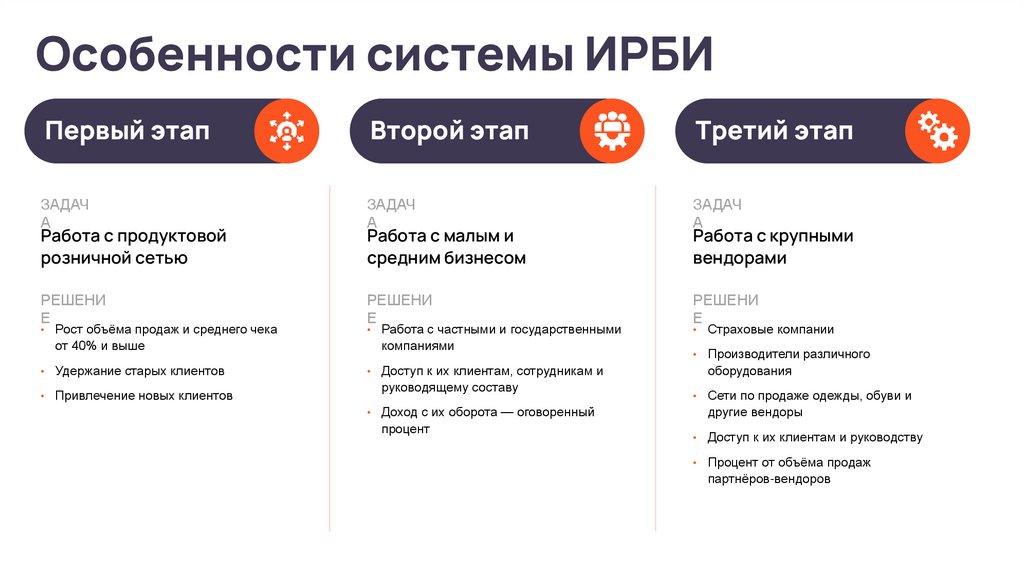 Особенности системы ИРБИ

Первый этап

ЗАДАЧА
Работа с продуктовой розничной сетью

РЕШЕНИЕ
• Рост объёма продаж и среднего чека от 40% и выше
• Удержание старых клиентов
• Привлечение новых клиентов

Второй этап

ЗАДАЧА
Работа с малым и средним бизнесом

РЕШЕНИЕ
• Работа с частными и государственными компаниями
• Доступ к их клиентам, сотрудникам и руководящему составу
• Доход с их оборота — оговоренный процент

Третий этап

ЗАДАЧА
Работа с крупными вендорами

РЕШЕНИЕ
• Страховые компании
• Производители различного оборудования
• Сети по продаже одежды, обуви и другие вендоры
• Доступ к их клиентам и руководству
• Процент от объёма продаж партнёров-вендоров